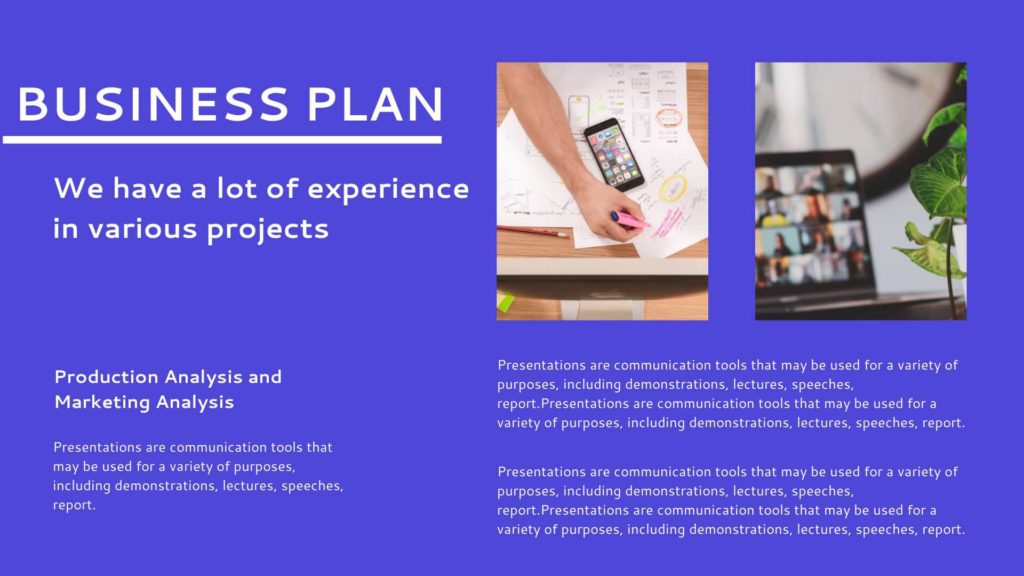 BUSINESS PLAN

We have a lot of experience in various projects

Production Analysis and Marketing Analysis

Presentations are communication tools that may be used for a variety of purposes, including demonstrations, lectures, speeches, report.

Presentations are communication tools that may be used for a variety of purposes, including demonstrations, lectures, speeches, report.Presentations are communication tools that may be used for a variety of purposes, including demonstrations, lectures, speeches, report.

Presentations are communication tools that may be used for a variety of purposes, including demonstrations, lectures, speeches, report.Presentations are communication tools that may be used for a variety of purposes, including demonstrations, lectures, speeches, report.